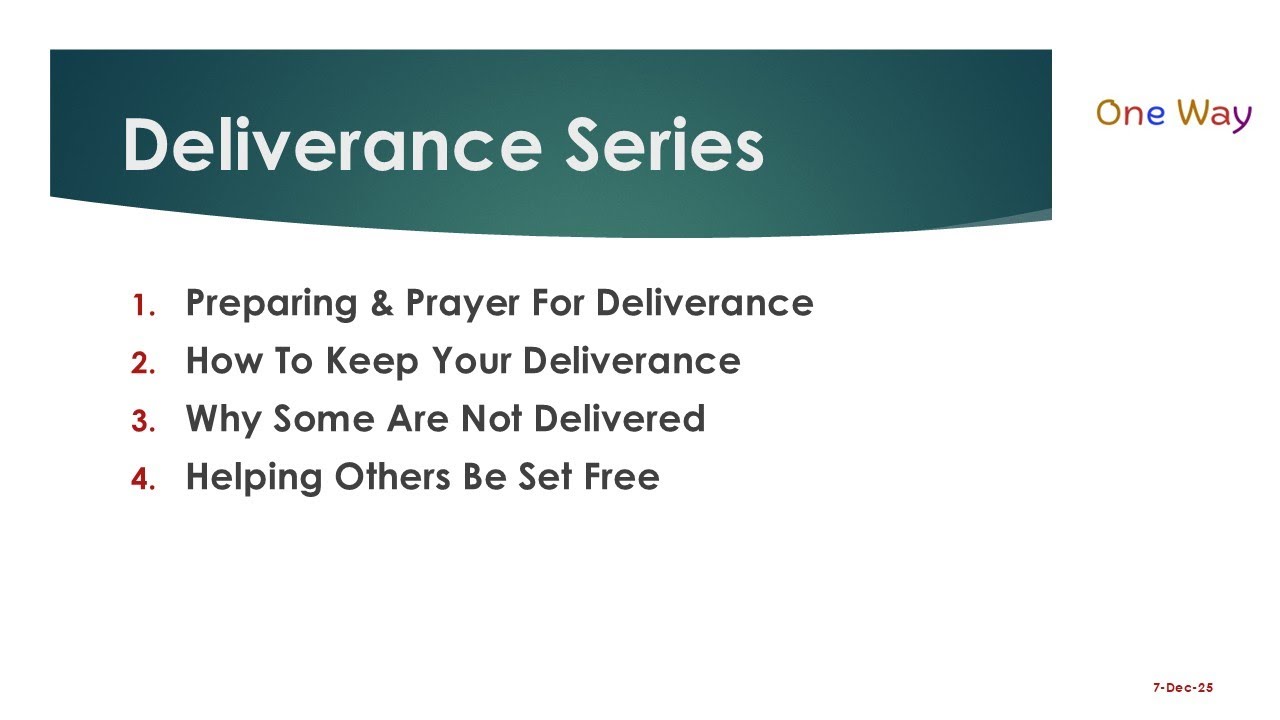 Deliverance Series

One Way

1. Preparing & Prayer For Deliverance
2. How To Keep Your Deliverance
3. Why Some Are Not Delivered
4. Helping Others Be Set Free

7-Dec-25